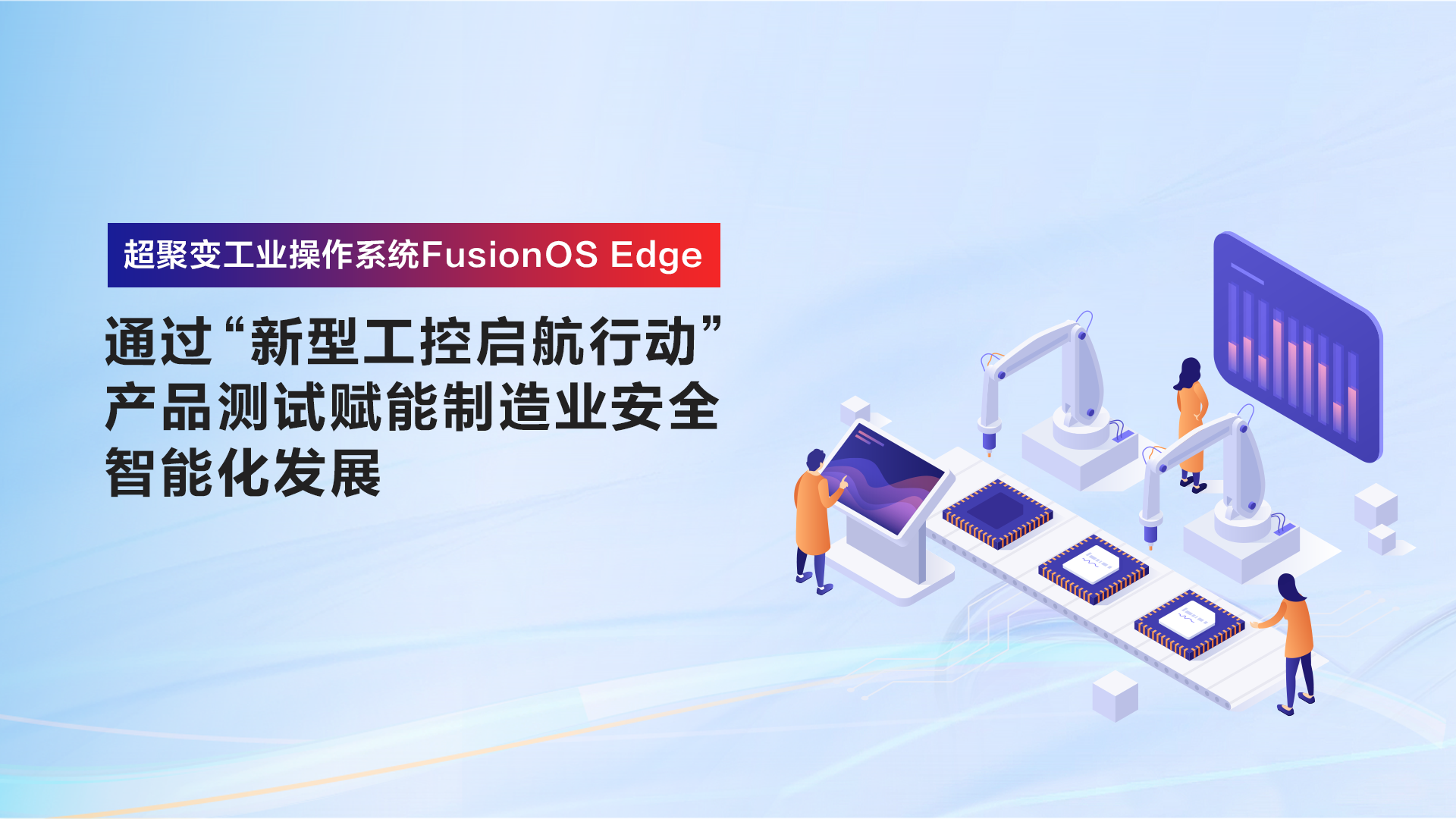 超聚变工业操作系统FusionOS Edge

通过“新型工控启航行动”产品测试赋能制造业安全智能化发展